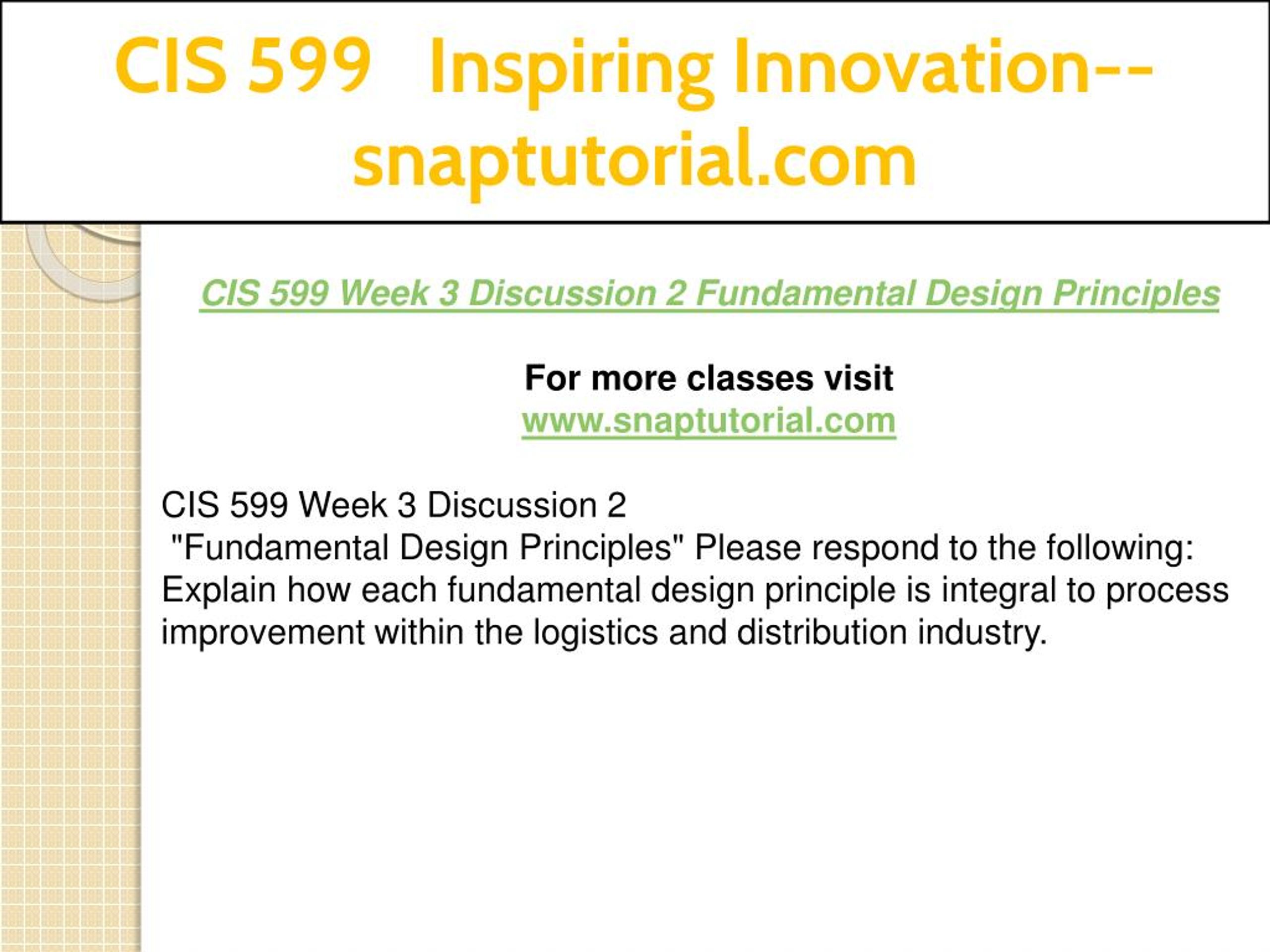 CIS 599 Inspiring Innovation--snaptutorial.com

CIS 599 Week 3 Discussion 2 Fundamental Design Principles

For more classes visit
www.snaptutorial.com

CIS 599 Week 3 Discussion 2
"Fundamental Design Principles" Please respond to the following:
Explain how each fundamental design principle is integral to process improvement within the logistics and distribution industry.